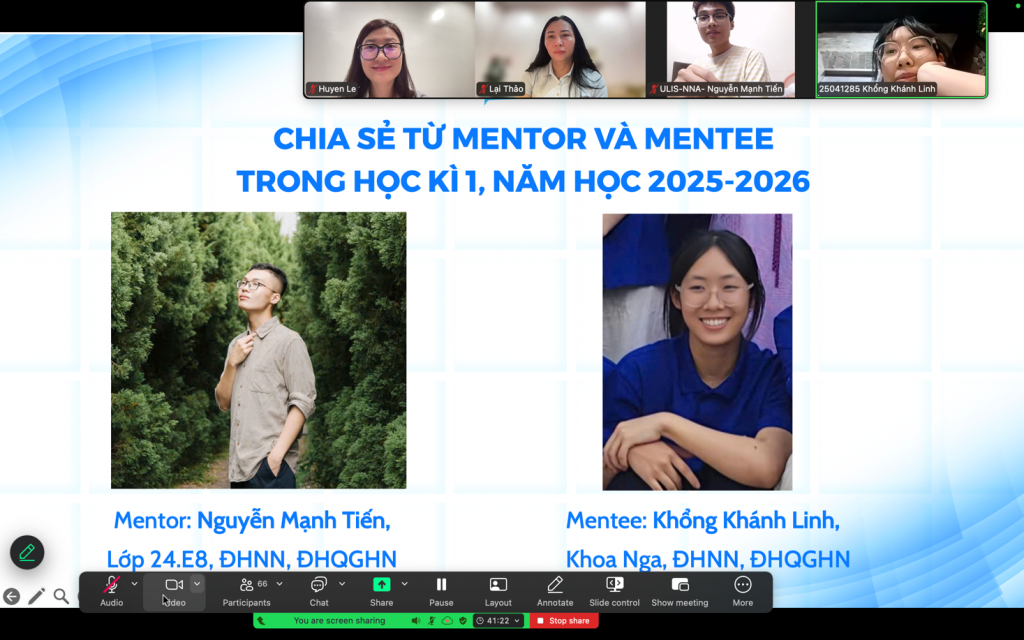 Huyen Le

Lại Thảo

ULIS-NNA- Nguyễn Mạnh Tiến

25041285 Khổng Khánh Linh

CHIA SẺ TỪ MENTOR VÀ MENTEE
TRONG HỌC KÌ 1, NĂM HỌC 2025-2026

Mentor: Nguyễn Mạnh Tiến,
Lớp 24.E8, ĐHNN, ĐHQGHN

Mentee: Khổng Khánh Linh,
Khoa Nga, ĐHNN, ĐHQGHN

Audio
Video
66
Participants
Chat
Share
Pause
Layout
Annotate
Slide control
Show meeting
More

You are screen sharing
41:22
Stop share